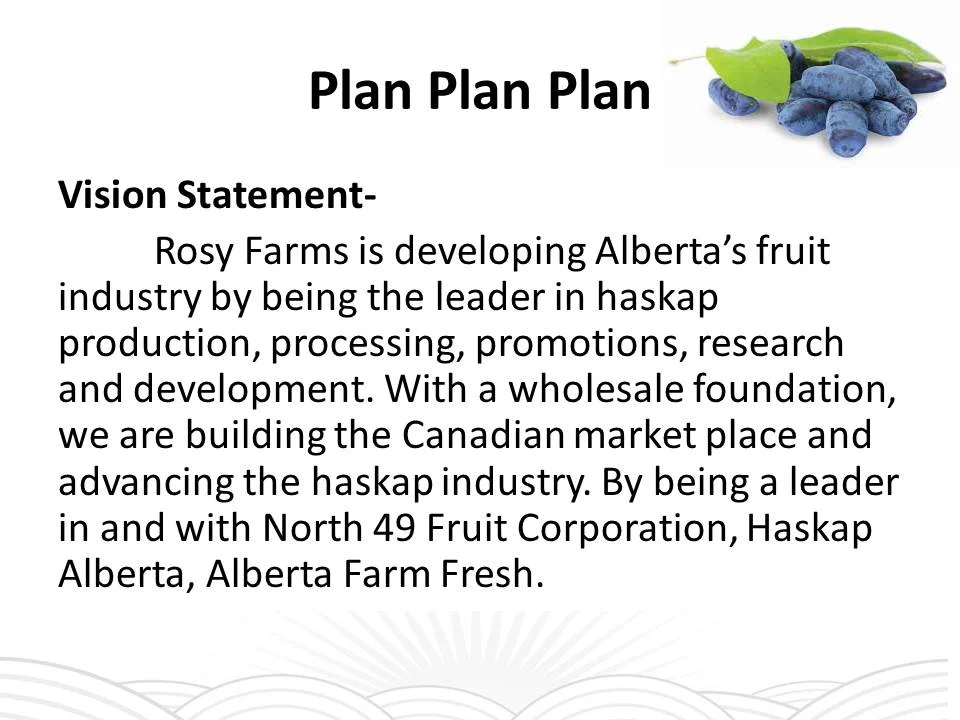 Plan Plan Plan

Vision Statement-

Rosy Farms is developing Alberta's fruit industry by being the leader in haskap production, processing, promotions, research and development. With a wholesale foundation, we are building the Canadian market place and advancing the haskap industry. By being a leader in and with North 49 Fruit Corporation, Haskap Alberta, Alberta Farm Fresh.